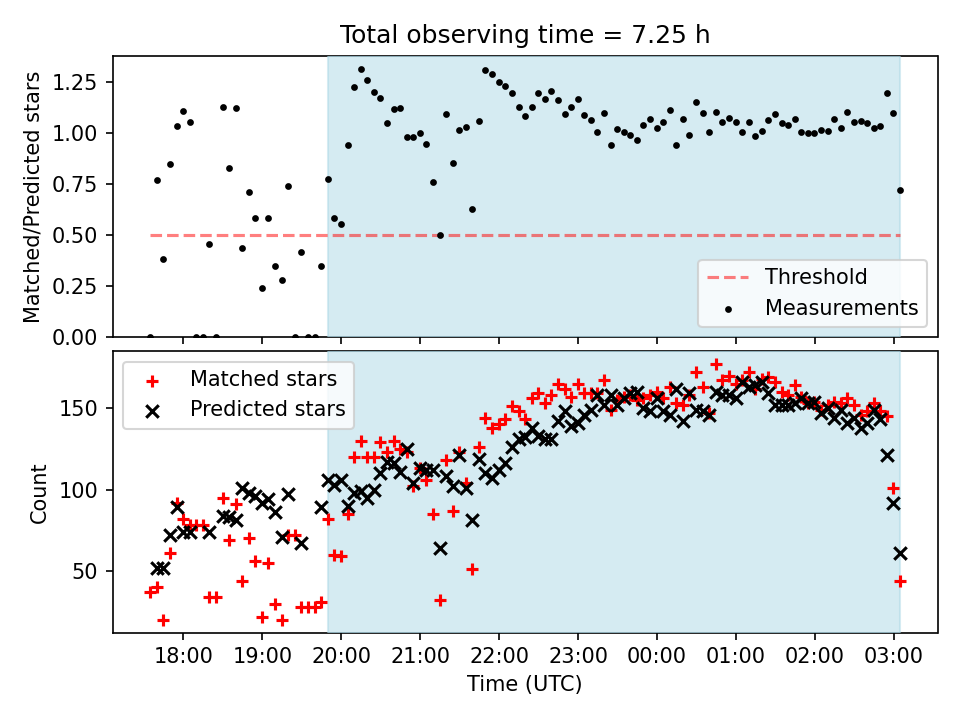 Total observing time = 7.25 h

Matched/Predicted stars

1.25
1.00
0.75
0.50
0.25
0.00

Threshold
Measurements

Matched stars
Predicted stars

Count

150
100
50

18:00
19:00
20:00
21:00
22:00
23:00
00:00
01:00
02:00
03:00

Time (UTC)